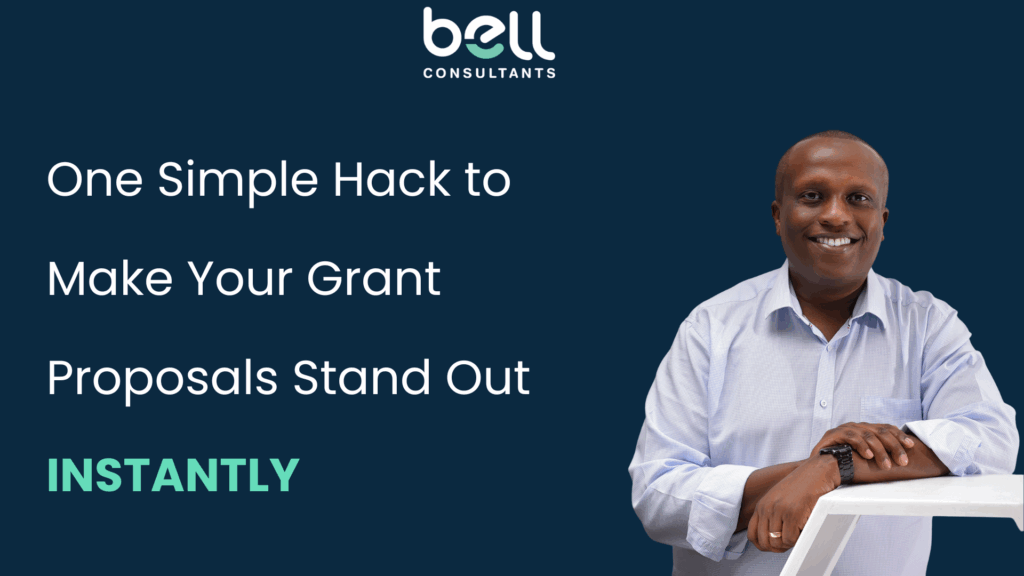 bell
CONSULTANTS

One Simple Hack to Make Your Grant Proposals Stand Out INSTANTLY